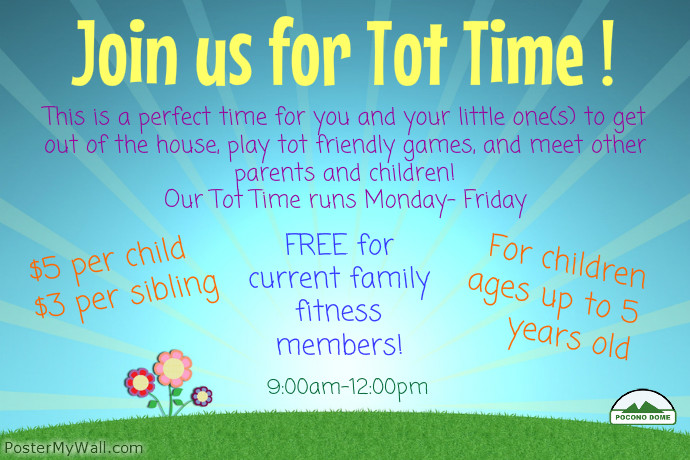 Join us for Tot Time !

This is a perfect time for you and your little one(s) to get out of the house, play tot friendly games, and meet other parents and children!
Our Tot Time runs Monday- Friday

\$5 per child
\$3 per sibling

FREE for current family fitness members!

For children ages up to 5 years old

9:00am-12:00pm

POCONO DOME

PosterMyWall.com